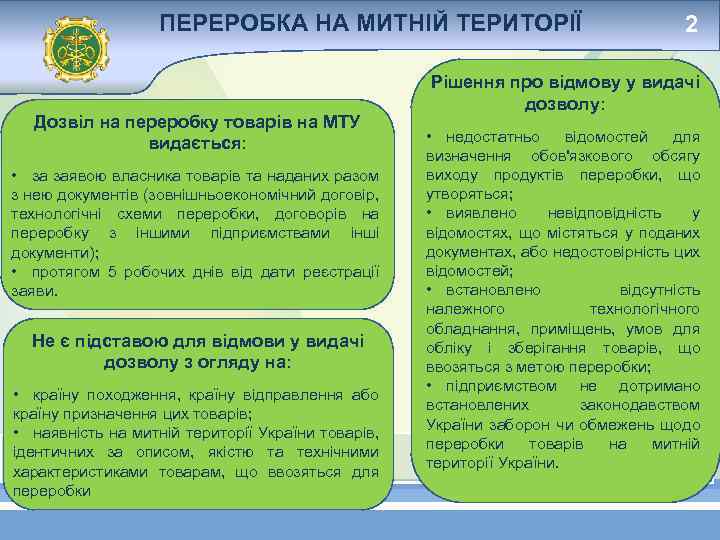 ПЕРЕРОБКА НА МИТНІЙ ТЕРИТОРІЇ

2

Дозвіл на переробку товарів на МТУ видається:

• за заявою власника товарів та наданих разом з нею документів (зовнішньоекономічний договір, технологічні схеми переробки, договорів на переробку з іншими підприємствами інші документи);
• протягом 5 робочих днів від дати реєстрації заяви.

Не є підставою для відмови у видачі дозволу з огляду на:

• країну походження, країну відправлення або країну призначення цих товарів;
• наявність на митній території України товарів, ідентичних за описом, якістю та технічними характеристиками товарам, що ввозяться для переробки

Рішення про відмову у видачі дозволу:

• недостатньо відомостей для визначення обов'язкового обсягу виходу продуктів переробки, що утворяться;
• виявлено невідповідність у відомостях, що містяться у поданих документах, або недостовірність цих відомостей;
• встановлено відсутність належного технологічного обладнання, приміщень, умов для обліку і зберігання товарів, що ввозяться з метою переробки;
• підприємством не дотримано встановлених законодавством України заборон чи обмежень щодо переробки товарів на митній території України.